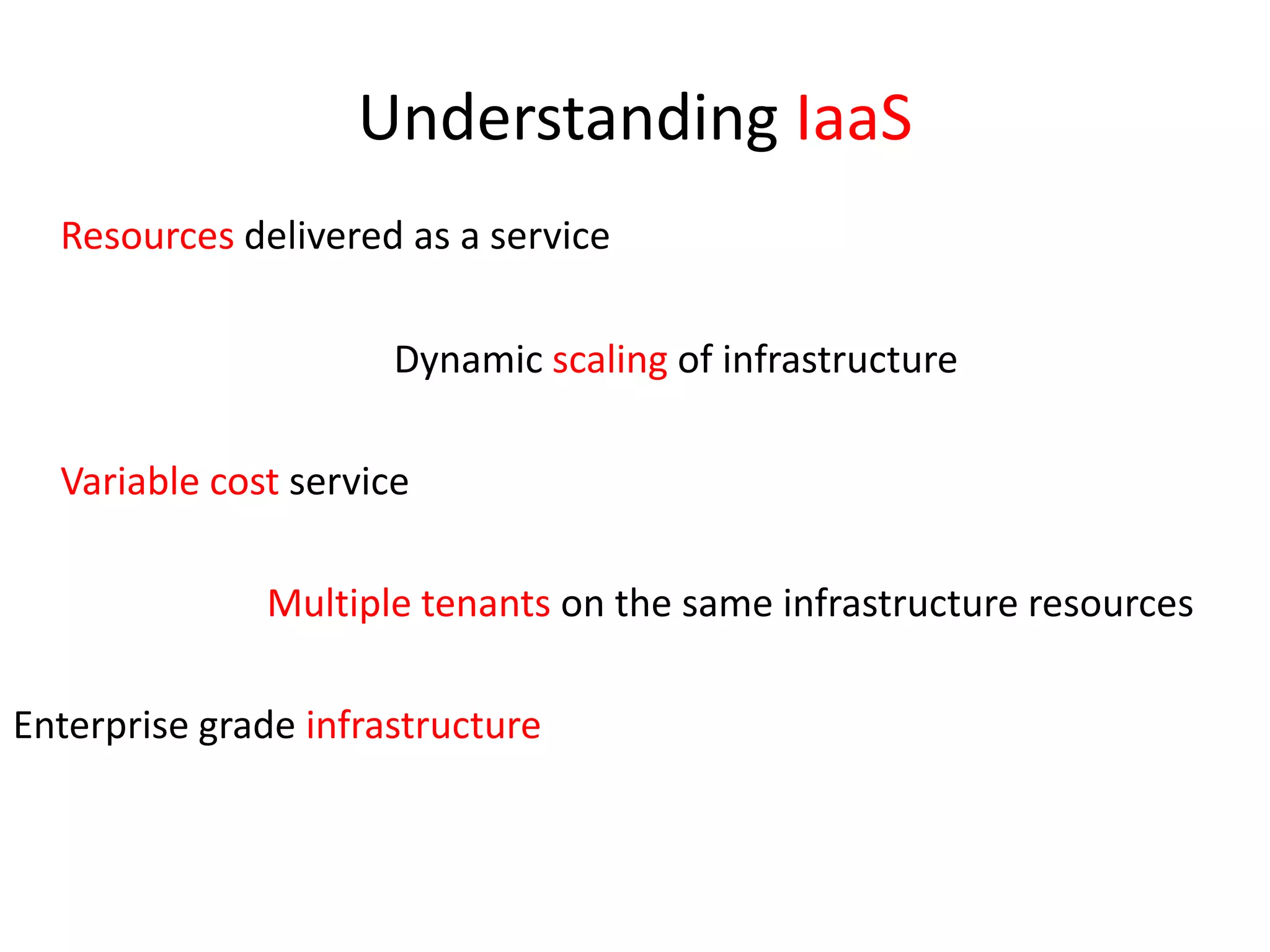 Understanding IaaS

Resources delivered as a service

Dynamic scaling of infrastructure

Variable cost service

Multiple tenants on the same infrastructure resources

Enterprise grade infrastructure